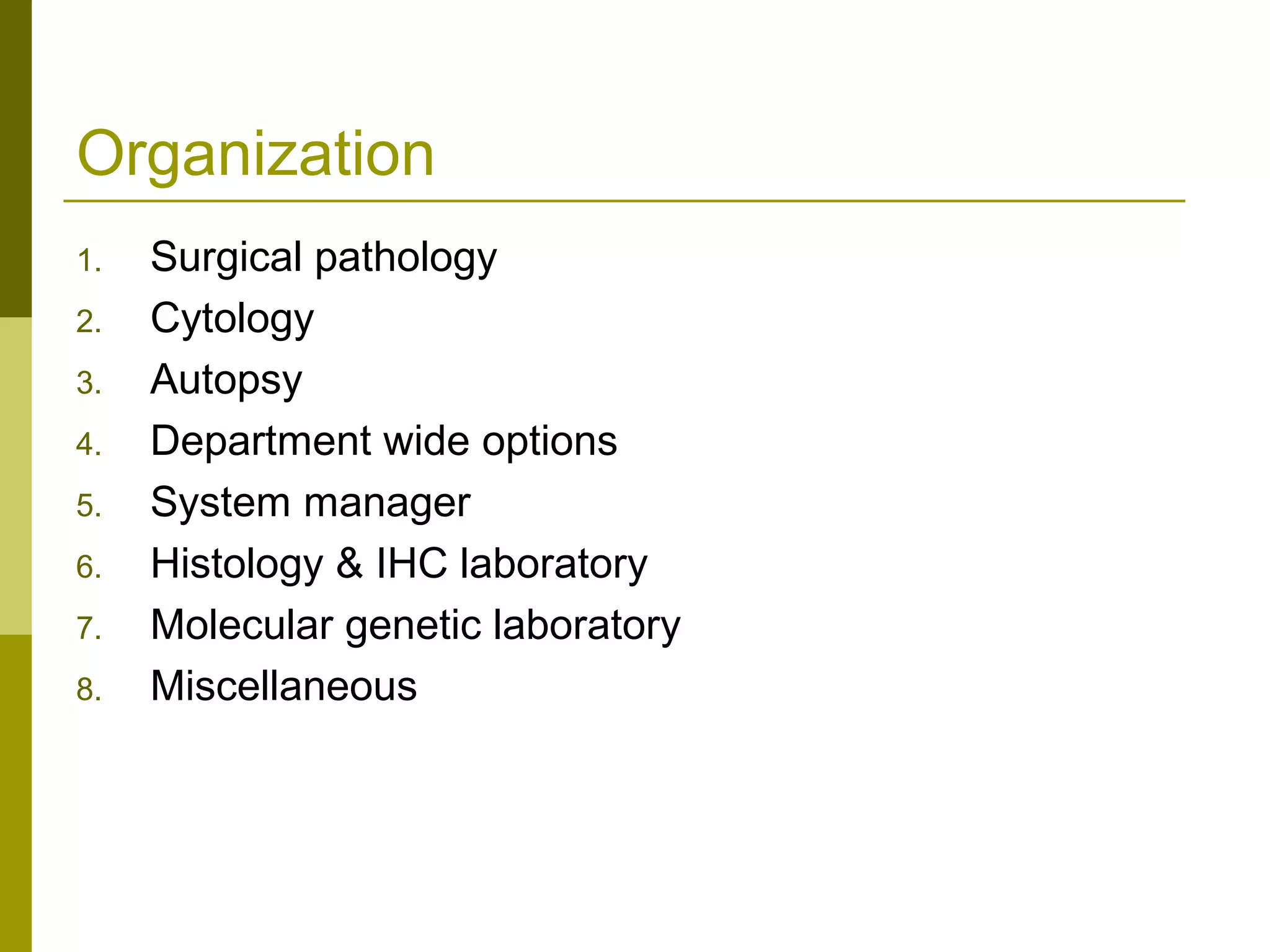 Organization

1. Surgical pathology
2. Cytology
3. Autopsy
4. Department wide options
5. System manager
6. Histology & IHC laboratory
7. Molecular genetic laboratory
8. Miscellaneous